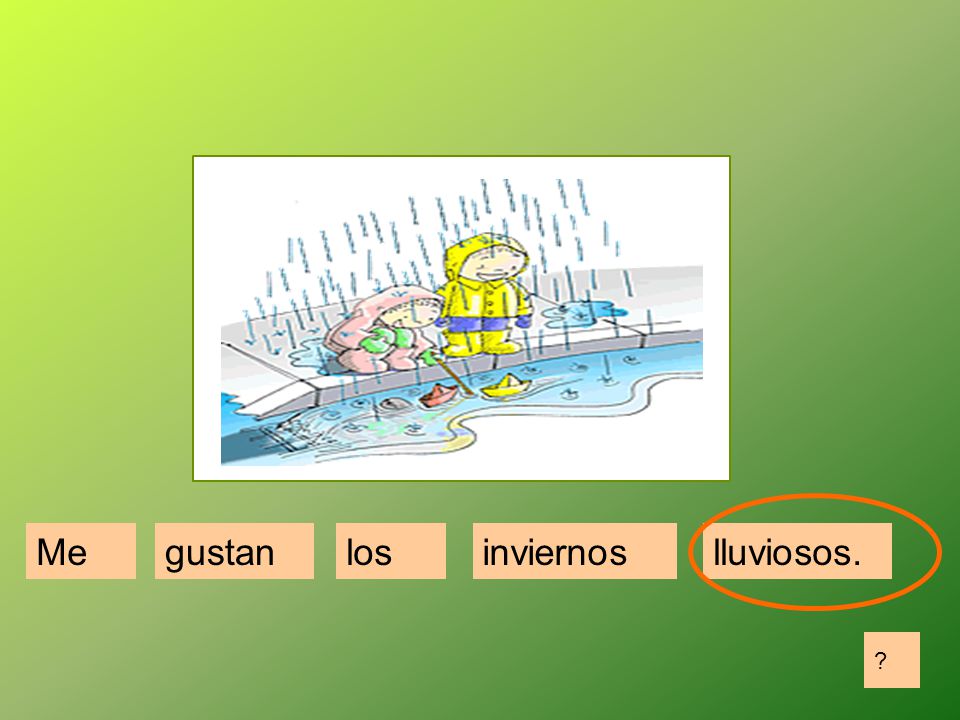 Me gustan los inviernos lluviosos.

?